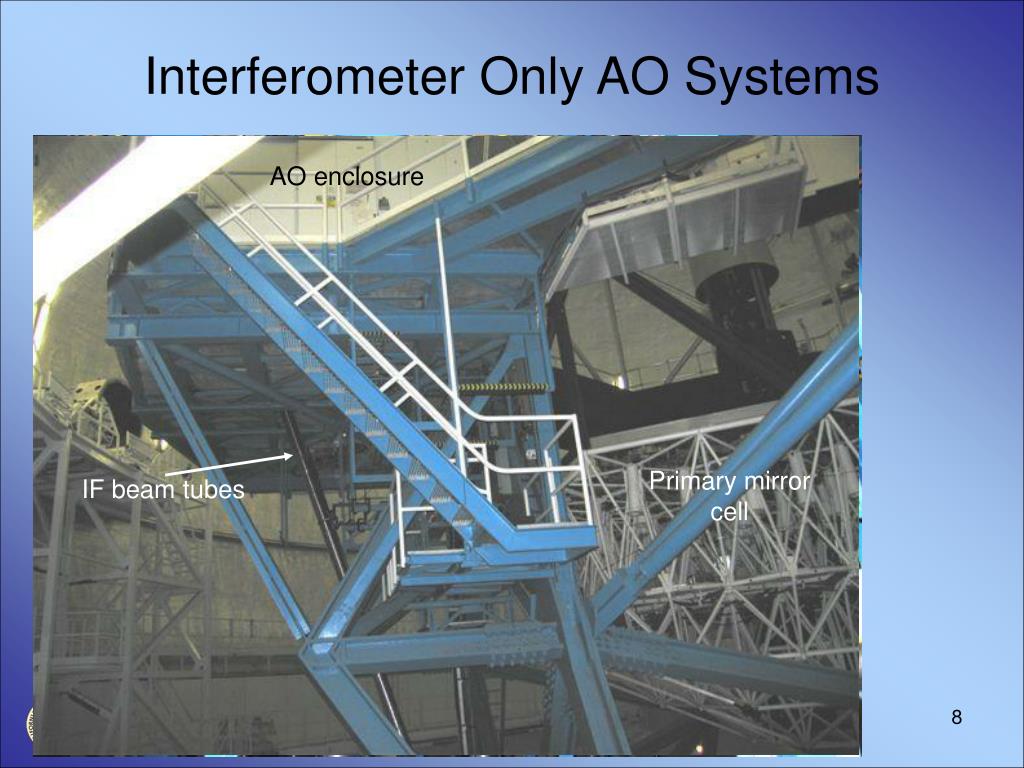 Interferometer Only AO Systems

AO enclosure

IF beam tubes

Primary mirror cell

8